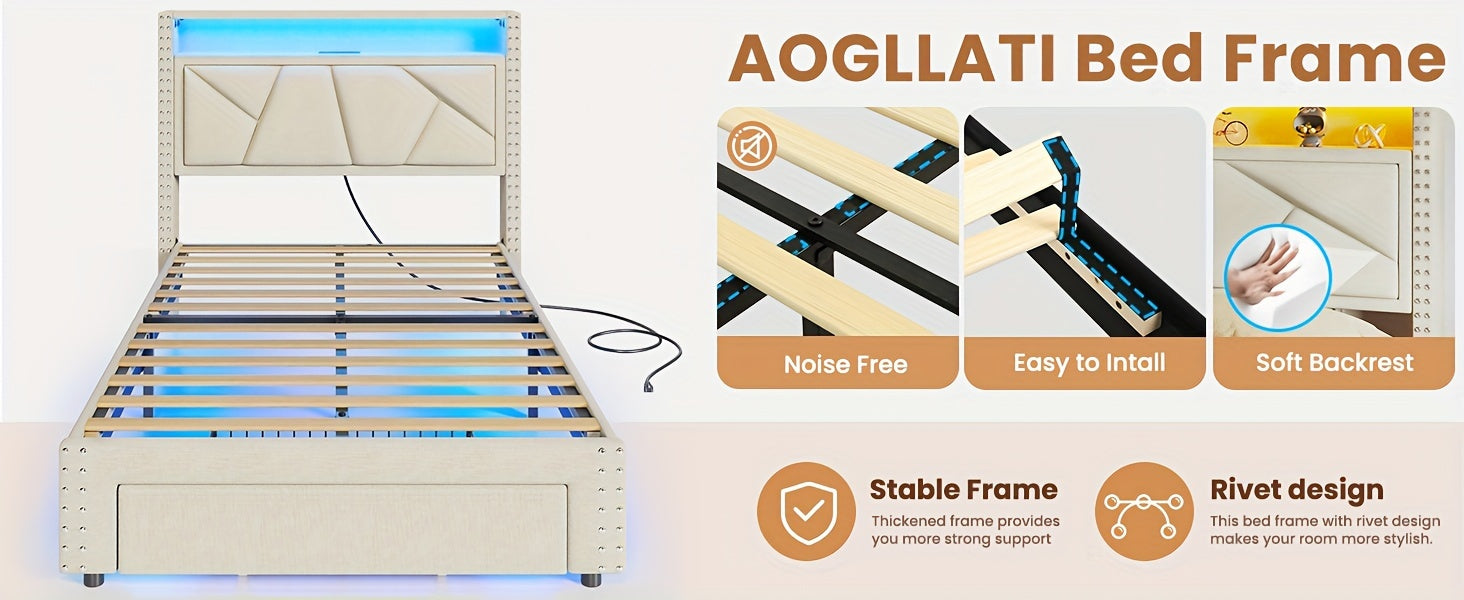 AOGLLATI Bed Frame

Noise Free

Easy to Intall

Soft Backrest

Stable Frame

Thickened frame provides you more strong support

Rivet design

This bed frame with rivet design makes your room more stylish.